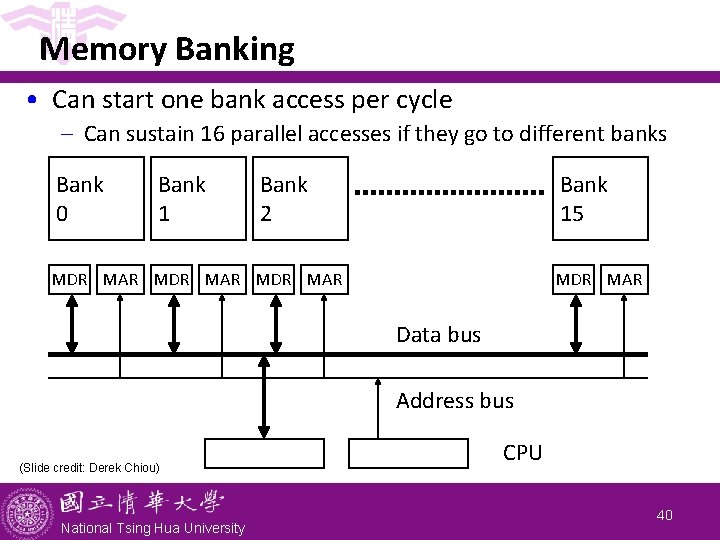 Memory Banking

• Can start one bank access per cycle
 – Can sustain 16 parallel accesses if they go to different banks

Bank 0
Bank 1
Bank 2
Bank 15

MDR MAR MDR MAR MDR MAR MDR MAR

Data bus

Address bus

CPU

(Slide credit: Derek Chiou)

國立清華大學
National Tsing Hua University

40